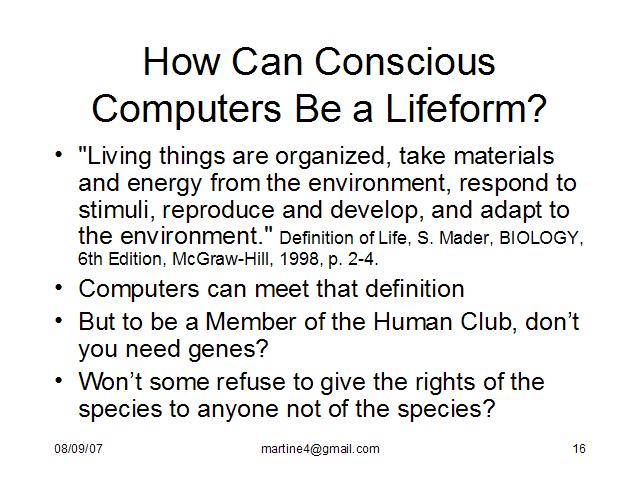 How Can Conscious Computers Be a Lifeform?

• "Living things are organized, take materials and energy from the environment, respond to stimuli, reproduce and develop, and adapt to the environment." Definition of Life, S. Mader, BIOLOGY, 6th Edition, McGraw-Hill, 1998, p. 2-4.
• Computers can meet that definition
• But to be a Member of the Human Club, don't you need genes?
• Won't some refuse to give the rights of the species to anyone not of the species?

08/09/07 martine4@gmail.com 16